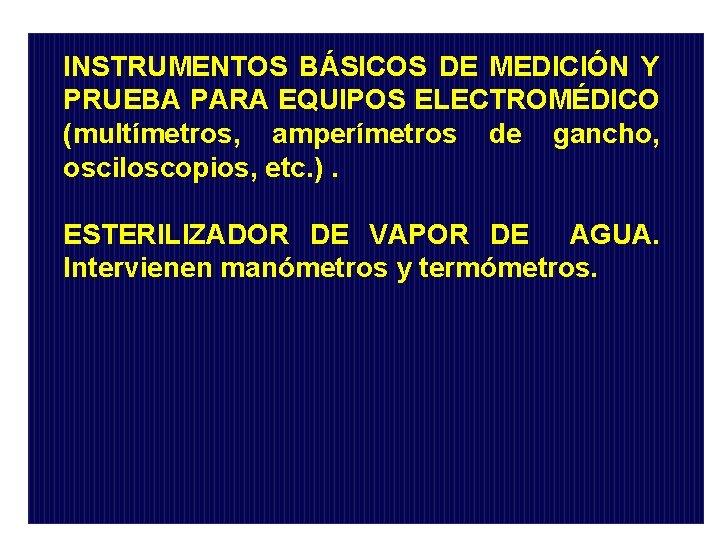 INSTRUMENTOS BÁSICOS DE MEDICIÓN Y PRUEBA PARA EQUIPOS ELECTROMÉDICO (multímetros, amperímetros de gancho, osciloscopios, etc.) .

ESTERILIZADOR DE VAPOR DE AGUA. Intervienen manómetros y termómetros.